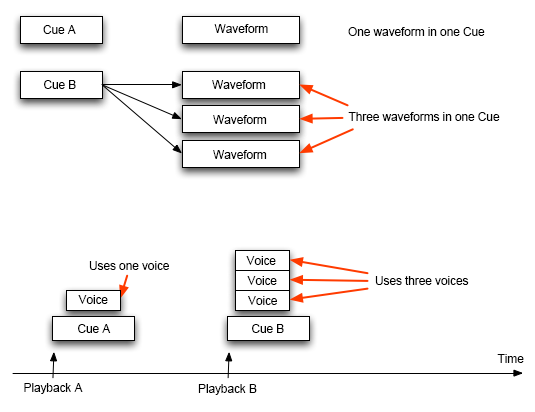 Cue A

Waveform

One waveform in one Cue

Cue B

Waveform

Waveform

Waveform

Three waveforms in one Cue

Uses one voice

Voice

Cue A

Voice

Voice

Voice

Uses three voices

Cue B

Time

Playback A

Playback B